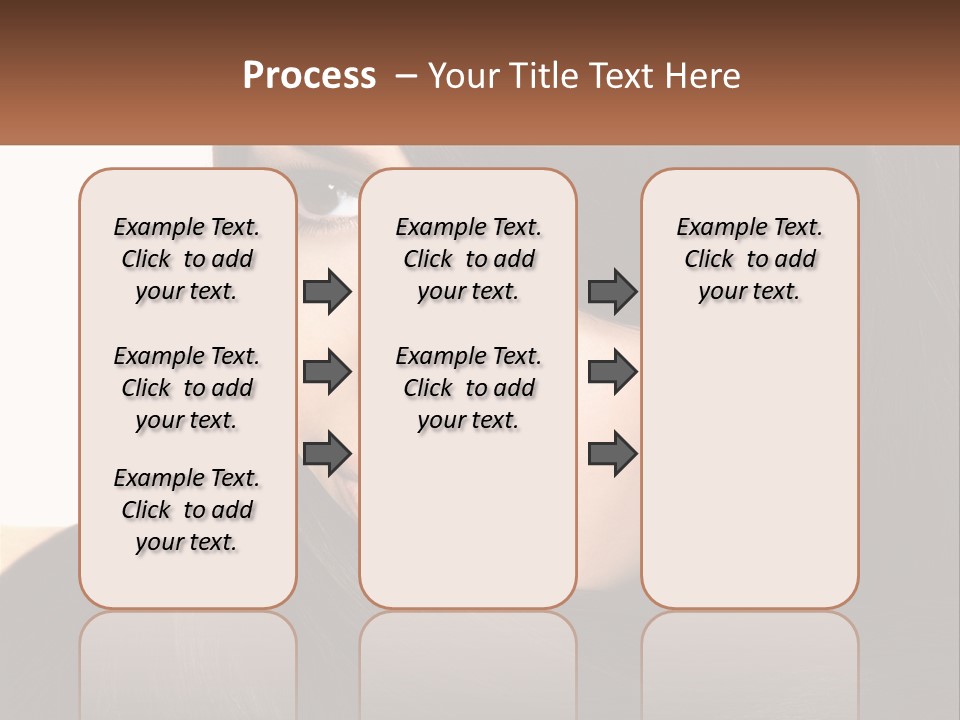 Process – Your Title Text Here

Example Text. Click to add your text.

Example Text. Click to add your text.

Example Text. Click to add your text.

Example Text. Click to add your text.

Example Text. Click to add your text.

Example Text. Click to add your text.